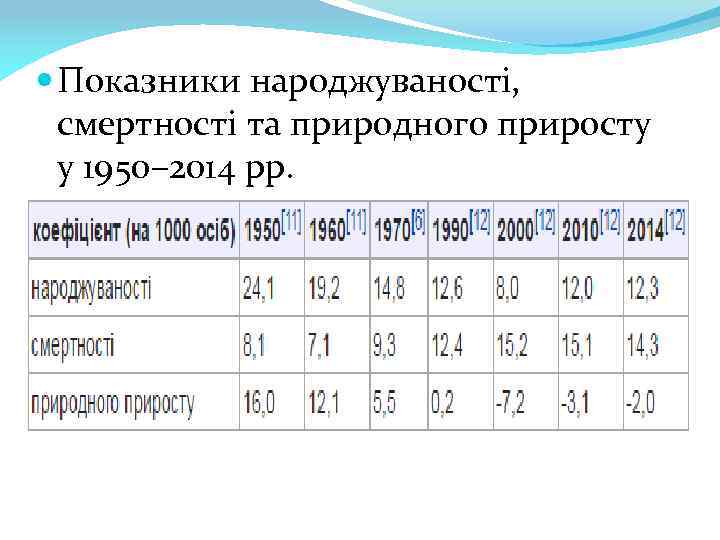 Показники народжуваності, смертності та природного приросту у 1950–2014 рр.

| коефіцієнт (на 1000 осіб) | 1950[11] | 1960[11] | 1970[6] | 1990[12] | 2000[12] | 2010[12] | 2014[12] |
|---|---|---|---|---|---|---|---|
| народжуваності | 24,1 | 19,2 | 14,8 | 12,6 | 8,0 | 12,0 | 12,3 |
| смертності | 8,1 | 7,1 | 9,3 | 12,4 | 15,2 | 15,1 | 14,3 |
| природного приросту | 16,0 | 12,1 | 5,5 | 0,2 | -7,2 | -3,1 | -2,0 |